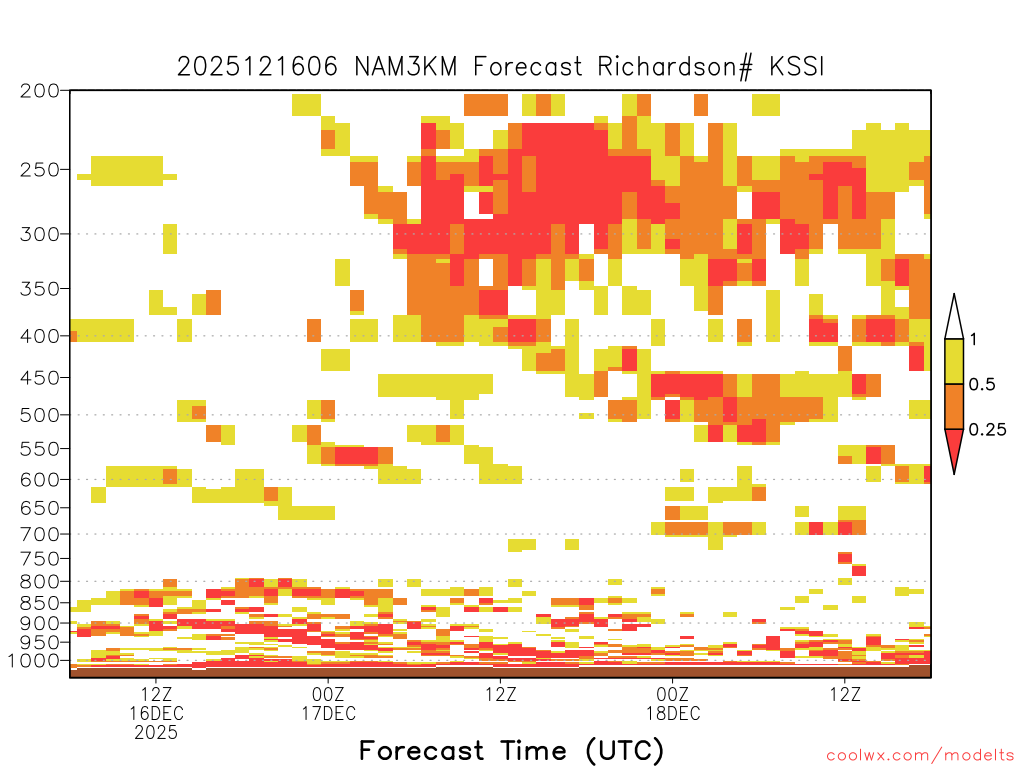 2025121606 NAM3KM Forecast Richardson# KSSI

200
250
300
350
400
450
500
550
600
650
700
750
800
850
900
950
1000

1
0.5
0.25

12Z
16DEC
2025
00Z
17DEC
12Z
00Z
18DEC
12Z

Forecast Time (UTC)

coolwx.com/modelts